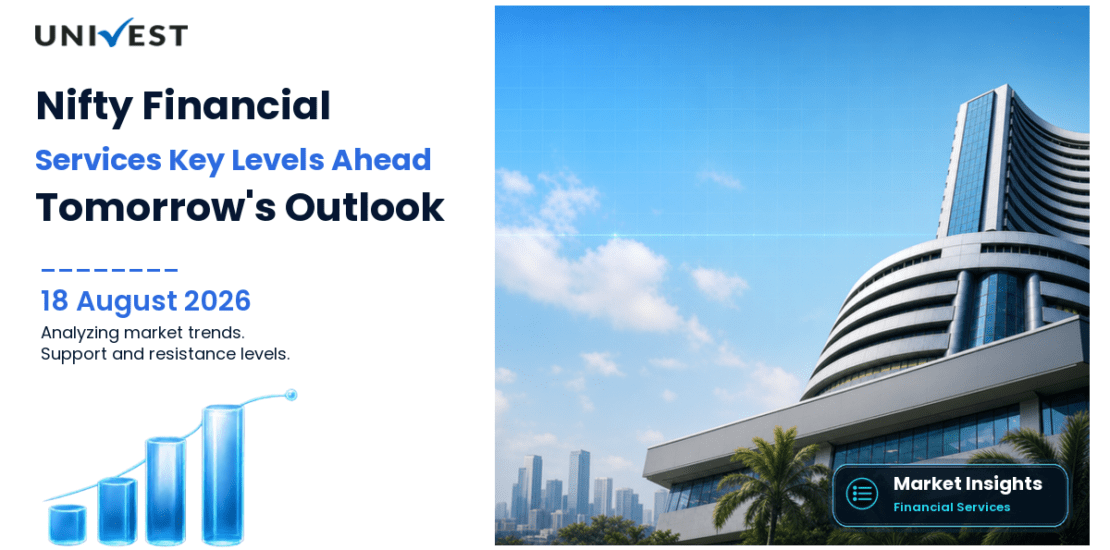 UNIVEST

Nifty Financial
Services Key Levels Ahead
Tomorrow's Outlook

18 August 2026
Analyzing market trends.
Support and resistance levels.

Market Insights
Financial Services